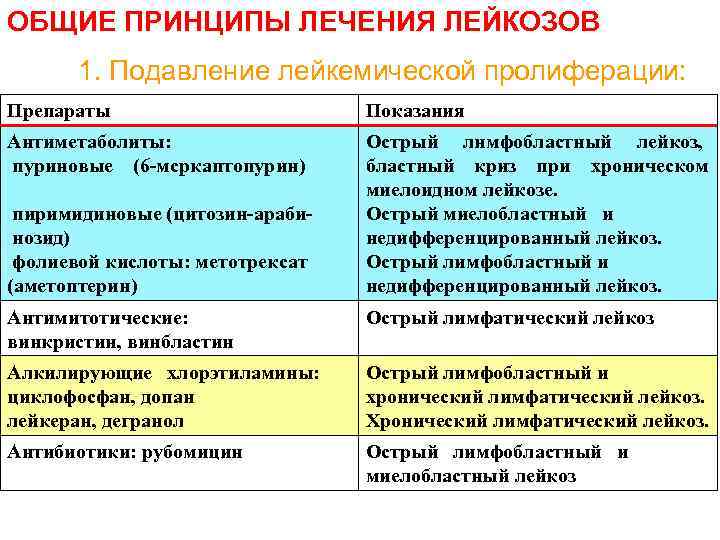 ОБЩИЕ ПРИНЦИПЫ ЛЕЧЕНИЯ ЛЕЙКОЗОВ

1. Подавление лейкемической пролиферации:

| Препараты | Показания |
|---|---|
| Антиметаболиты: пуриновые (6-меркаптопурин) пиримидиновые (цитозин-арабинозид) фолиевой кислоты: метотрексат (аметоптерин) | Острый лимфобластный лейкоз, бластный криз при хроническом миелоидном лейкозе. Острый миелобластный и недифференцированный лейкоз. Острый лимфобластный и недифференцированный лейкоз. |
| Антимитотические: винкристин, винбластин | Острый лимфатический лейкоз |
| Алкилирующие хлорэтиламины: циклофосфан, допан лейкеран, дегранол | Острый лимфобластный и хронический лимфатический лейкоз. Хронический лимфатический лейкоз. |
| Антибиотики: рубомицин | Острый лимфобластный и миелобластный лейкоз |